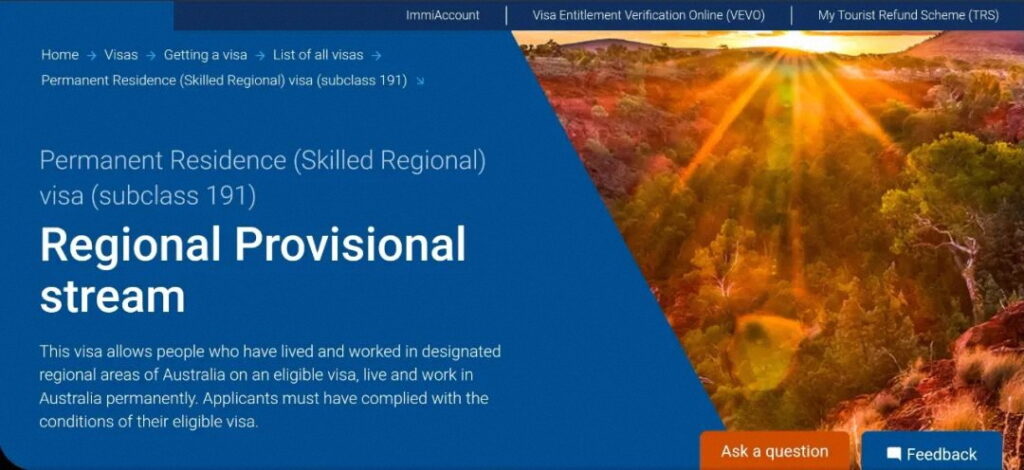 ImmiAccount | Visa Entitlement Verification Online (VEVO) | My Tourist Refund Scheme (TRS)

Home → Visas → Getting a visa → List of all visas → Permanent Residence (Skilled Regional) visa (subclass 191)

Permanent Residence (Skilled Regional) visa (subclass 191)

Regional Provisional stream

This visa allows people who have lived and worked in designated regional areas of Australia on an eligible visa, live and work in Australia permanently. Applicants must have complied with the conditions of their eligible visa.

Ask a question

Feedback